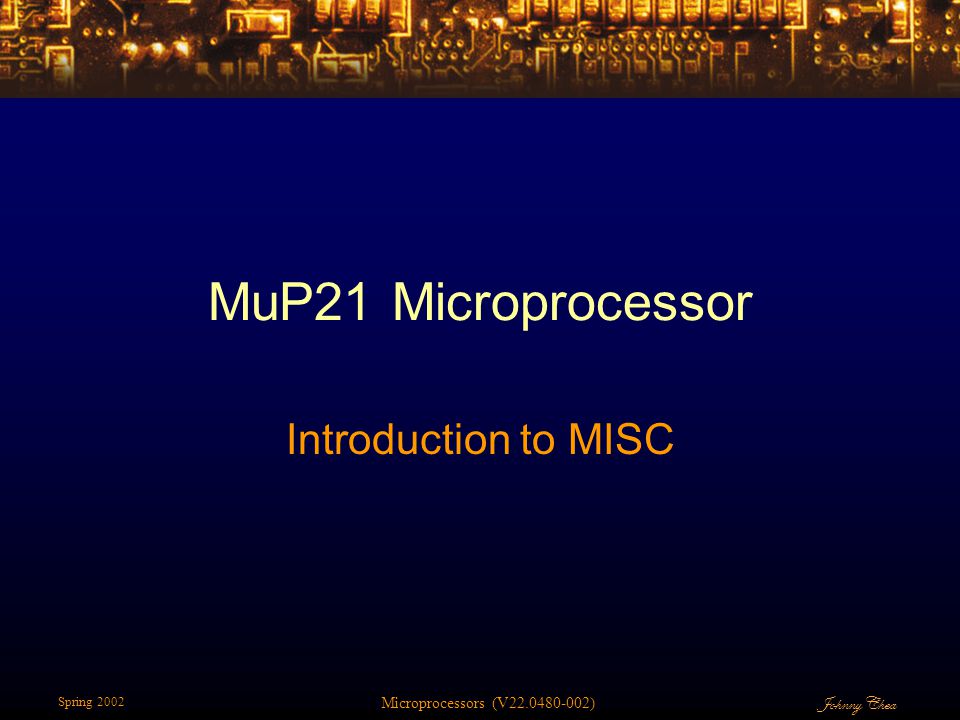 MuP21 Microprocessor

Introduction to MISC

Spring 2002

Microprocessors (V22.0480-002)

Johnny Chea